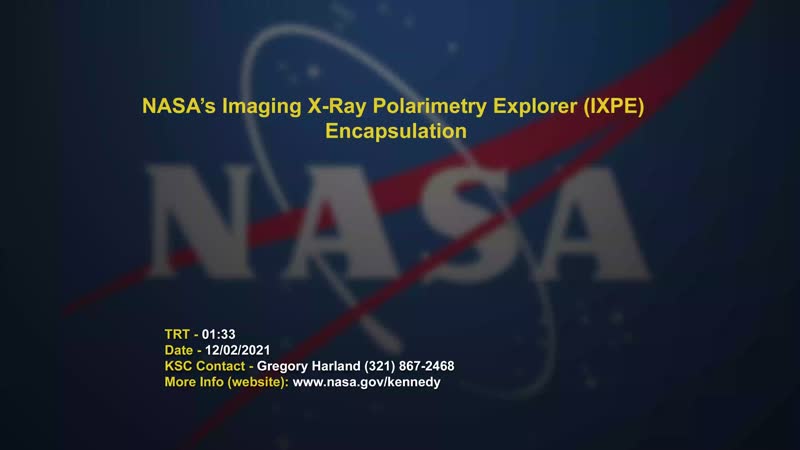 NASA's Imaging X-Ray Polarimetry Explorer (IXPE)
Encapsulation

NASA

TRT - 01:33
Date - 12/02/2021
KSC Contact - Gregory Harland (321) 867-2468
More Info (website): www.nasa.gov/kennedy